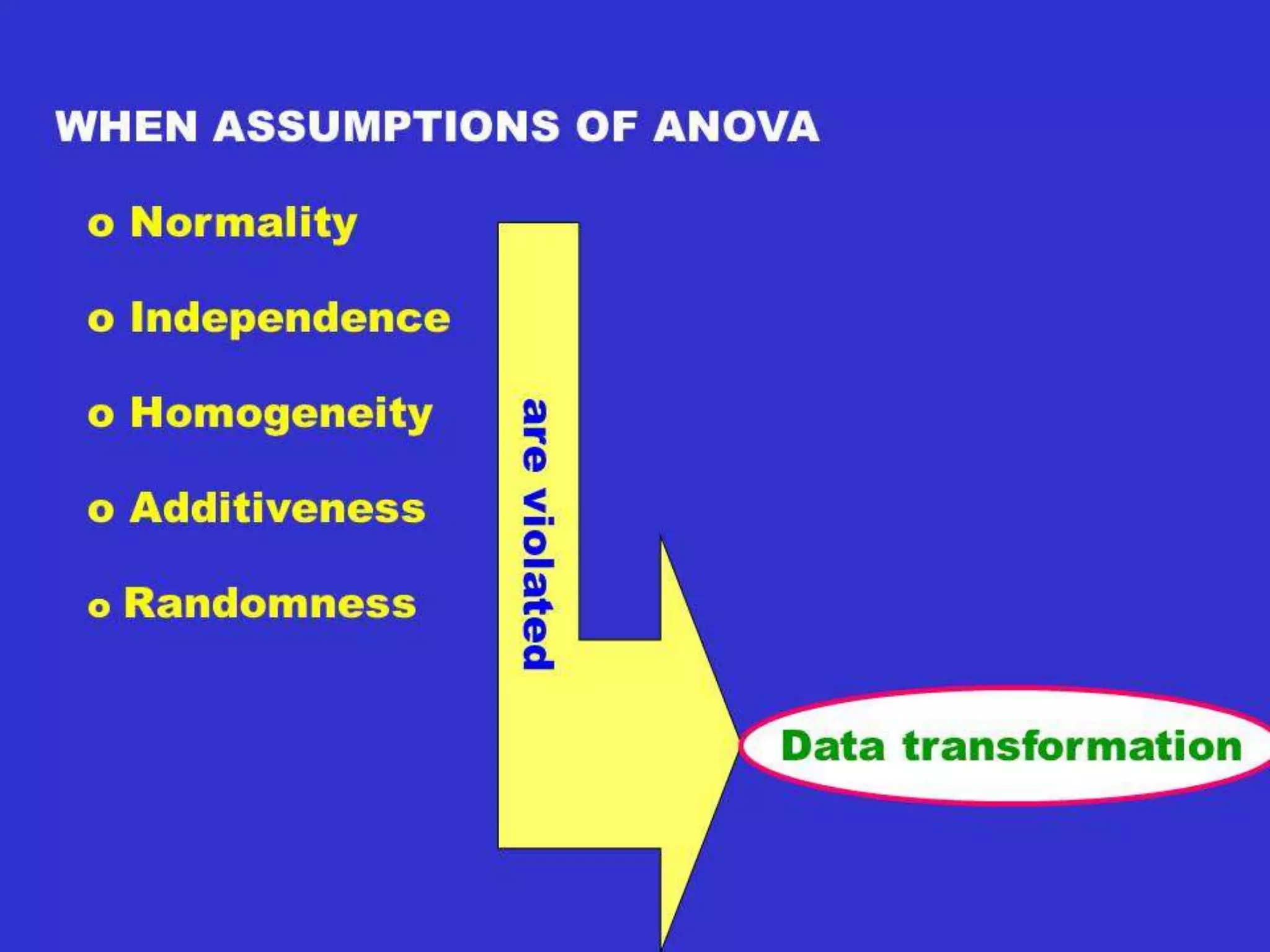 WHEN ASSUMPTIONS OF ANOVA

o Normality

o Independence

o Homogeneity

o Additiveness

o Randomness

are violated

Data transformation